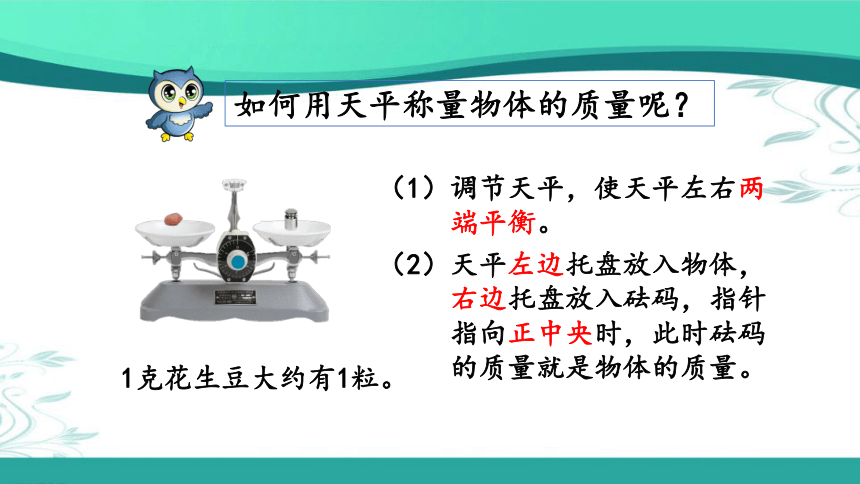 如何用天平称量物体的质量呢？

（1）调节天平，使天平左右两端平衡。

（2）天平左边托盘放入物体，右边托盘放入砝码，指针指向正中央时，此时砝码的质量就是物体的质量。

1克花生豆大约有1粒。